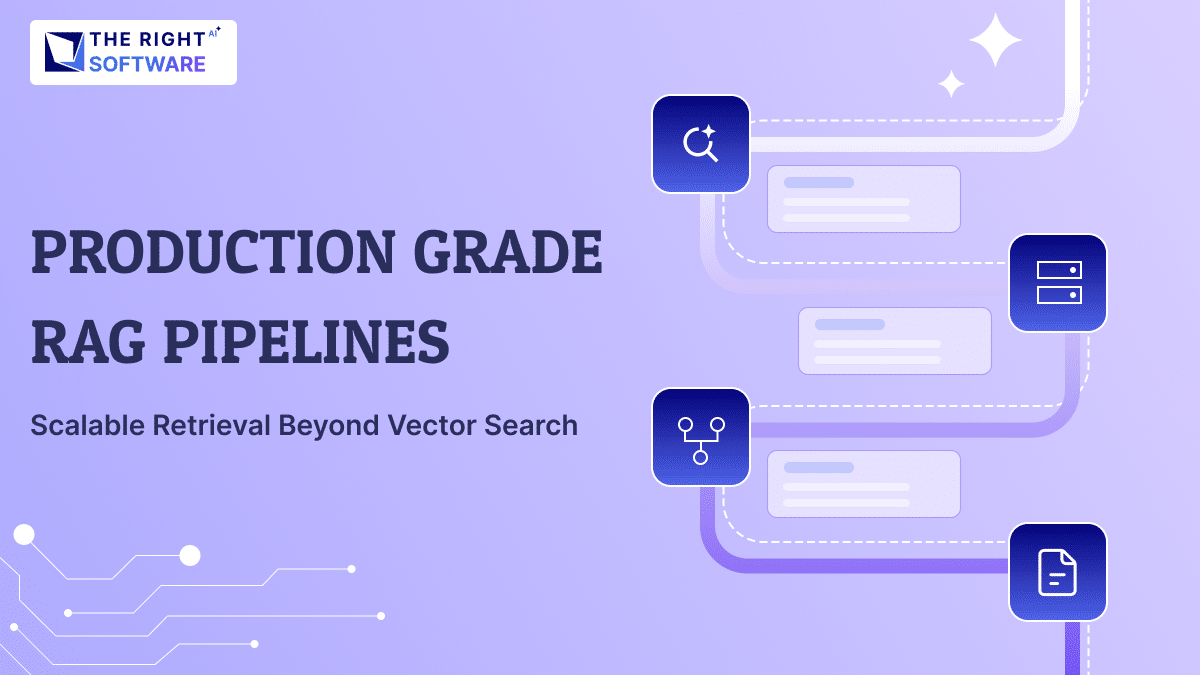 THE RIGHT AI SOFTWARE

PRODUCTION GRADE RAG PIPELINES

Scalable Retrieval Beyond Vector Search